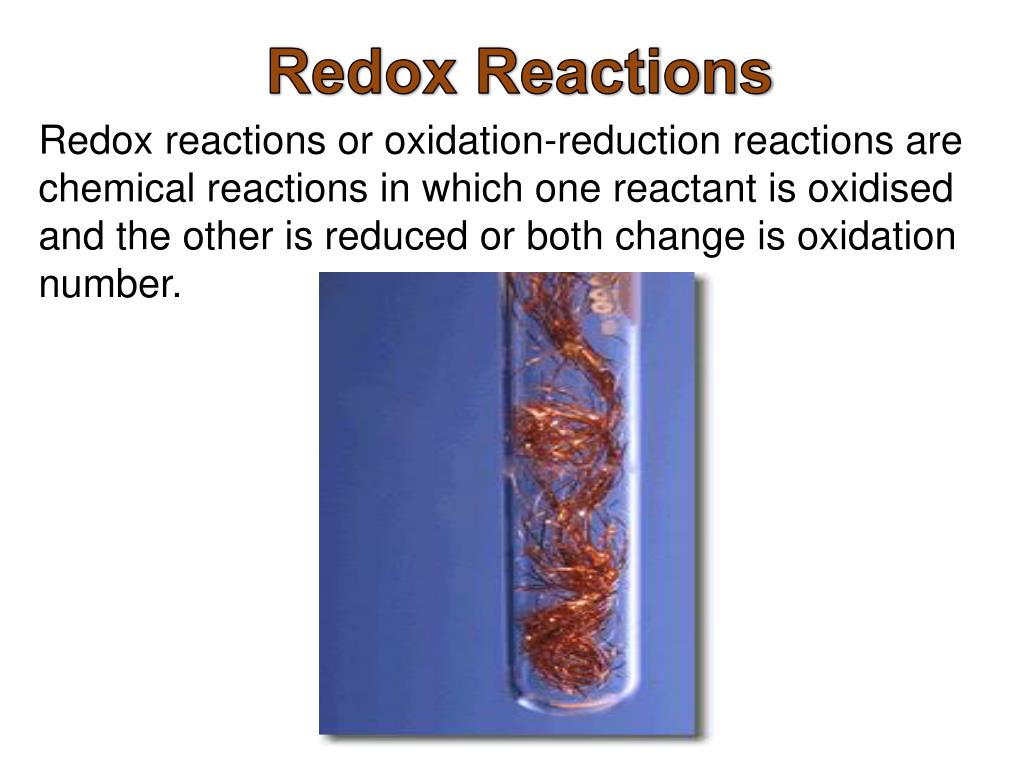 Redox Reactions

Redox reactions or oxidation-reduction reactions are chemical reactions in which one reactant is oxidised and the other is reduced or both change is oxidation number.